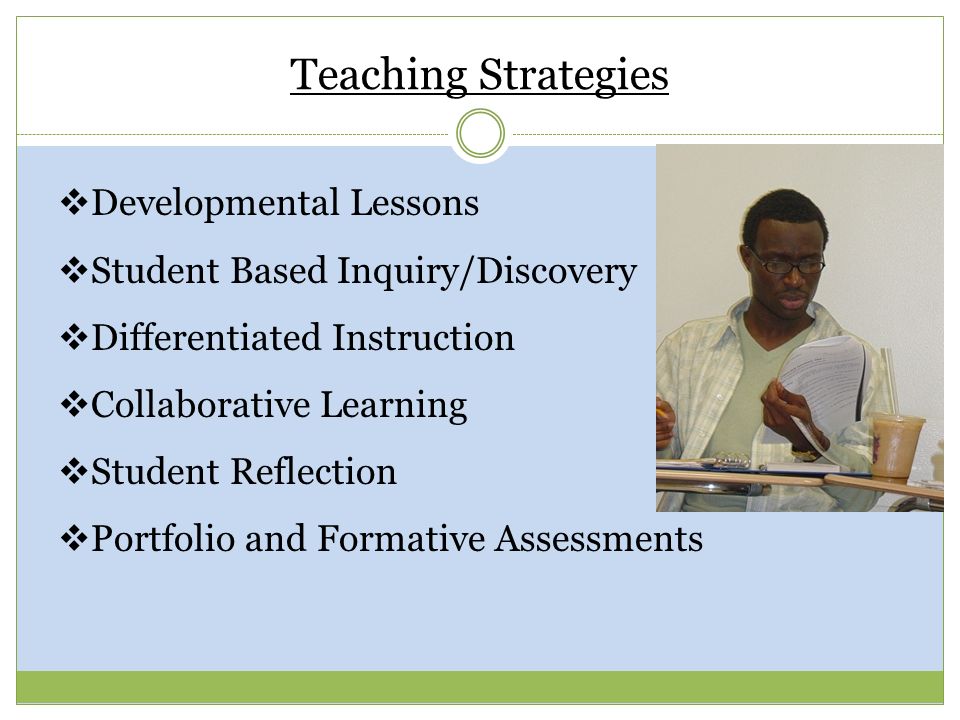 Teaching Strategies

❖Developmental Lessons
❖Student Based Inquiry/Discovery
❖Differentiated Instruction
❖Collaborative Learning
❖Student Reflection
❖Portfolio and Formative Assessments